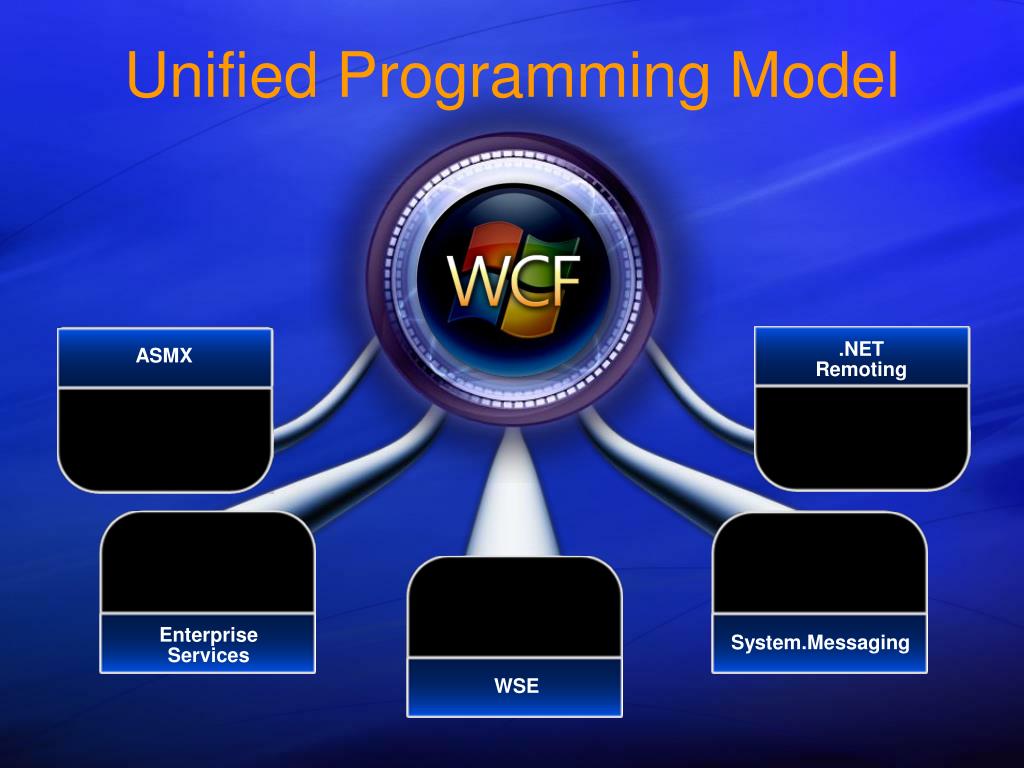 Unified Programming Model

WCF

ASMX

.NET Remoting

Enterprise Services

WSE

System.Messaging